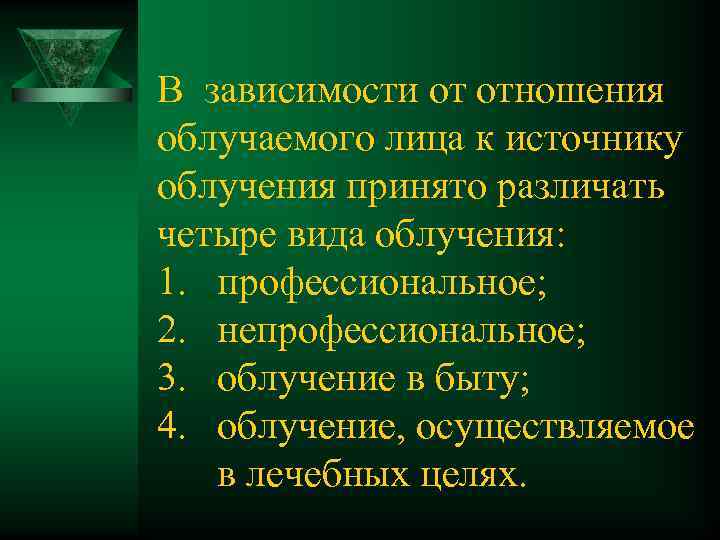 В зависимости от отношения облучаемого лица к источнику облучения принято различать четыре вида облучения:
1. профессиональное;
2. непрофессиональное;
3. облучение в быту;
4. облучение, осуществляемое в лечебных целях.